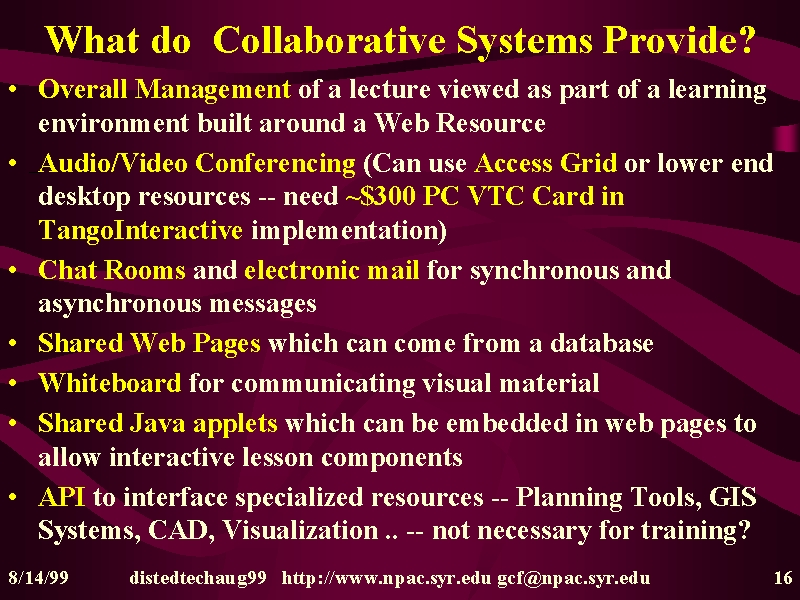 What do Collaborative Systems Provide?

• Overall Management of a lecture viewed as part of a learning environment built around a Web Resource

• Audio/Video Conferencing (Can use Access Grid or lower end desktop resources -- need ~$300 PC VTC Card in TangoInteractive implementation)

• Chat Rooms and electronic mail for synchronous and asynchronous messages

• Shared Web Pages which can come from a database

• Whiteboard for communicating visual material

• Shared Java applets which can be embedded in web pages to allow interactive lesson components

• API to interface specialized resources -- Planning Tools, GIS Systems, CAD, Visualization .. -- not necessary for training?

8/14/99 distedtechaug99 http://www.npac.syr.edu gcf@npac.syr.edu 16